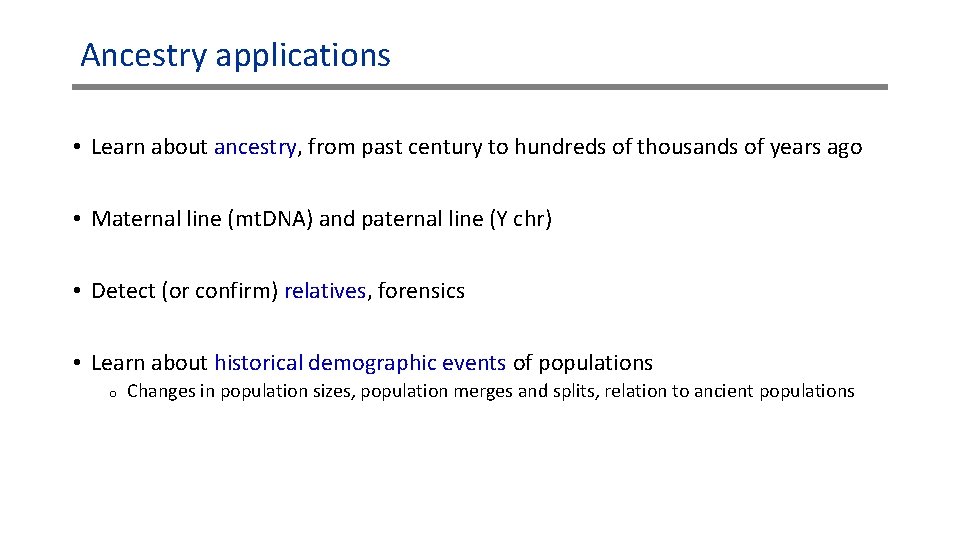 Ancestry applications

• Learn about ancestry, from past century to hundreds of thousands of years ago

• Maternal line (mt.DNA) and paternal line (Y chr)

• Detect (or confirm) relatives, forensics

• Learn about historical demographic events of populations
  o Changes in population sizes, population merges and splits, relation to ancient populations